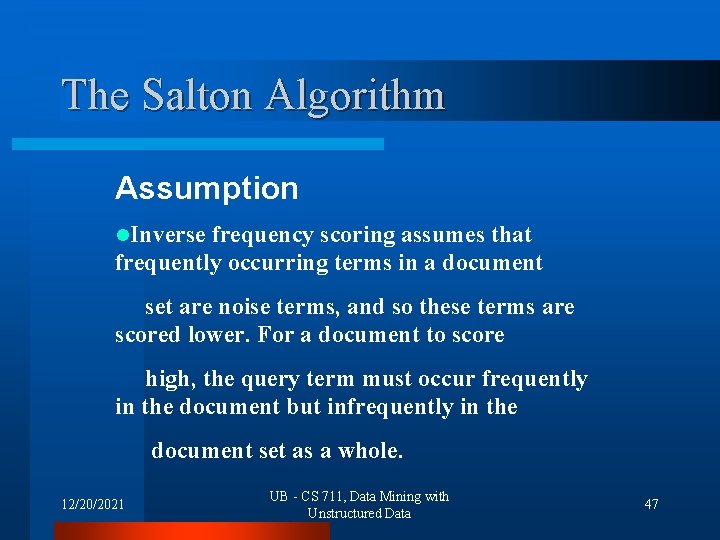 The Salton Algorithm

Assumption

Inverse frequency scoring assumes that frequently occurring terms in a document set are noise terms, and so these terms are scored lower. For a document to score high, the query term must occur frequently in the document but infrequently in the document set as a whole.

12/20/2021

UB - CS 711, Data Mining with Unstructured Data

47